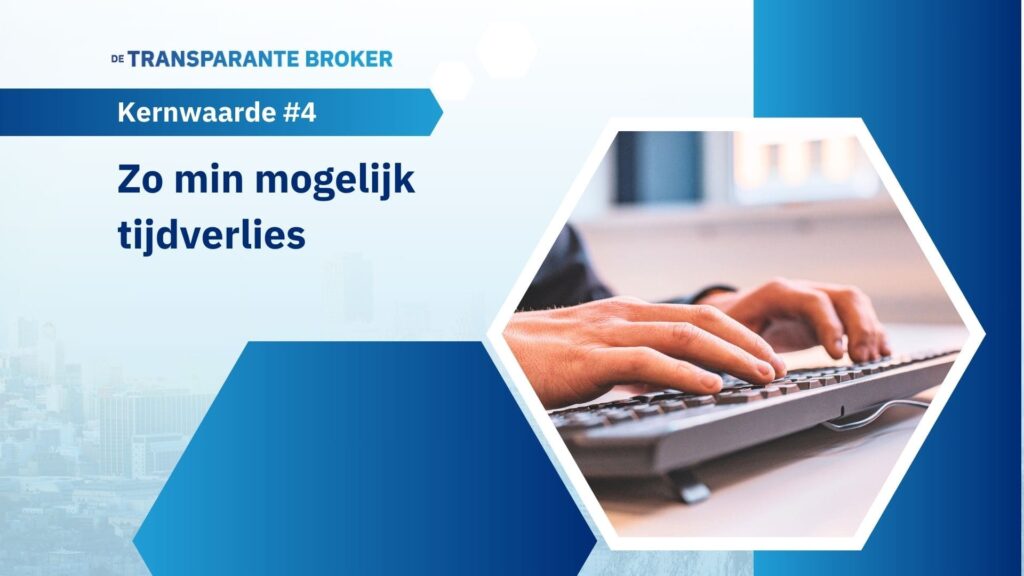 DE TRANSPARANTE BROKER

Kernwaarde #4

Zo min mogelijk tijdverlies